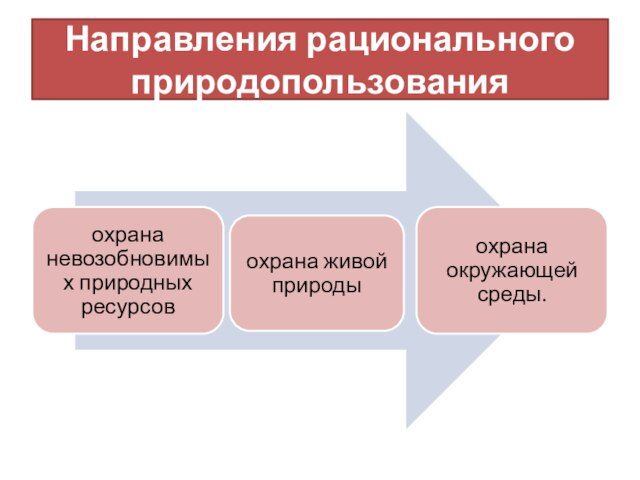 Направления рационального природопользования

охрана невозобновимых природных ресурсов

охрана живой природы

охрана окружающей среды.